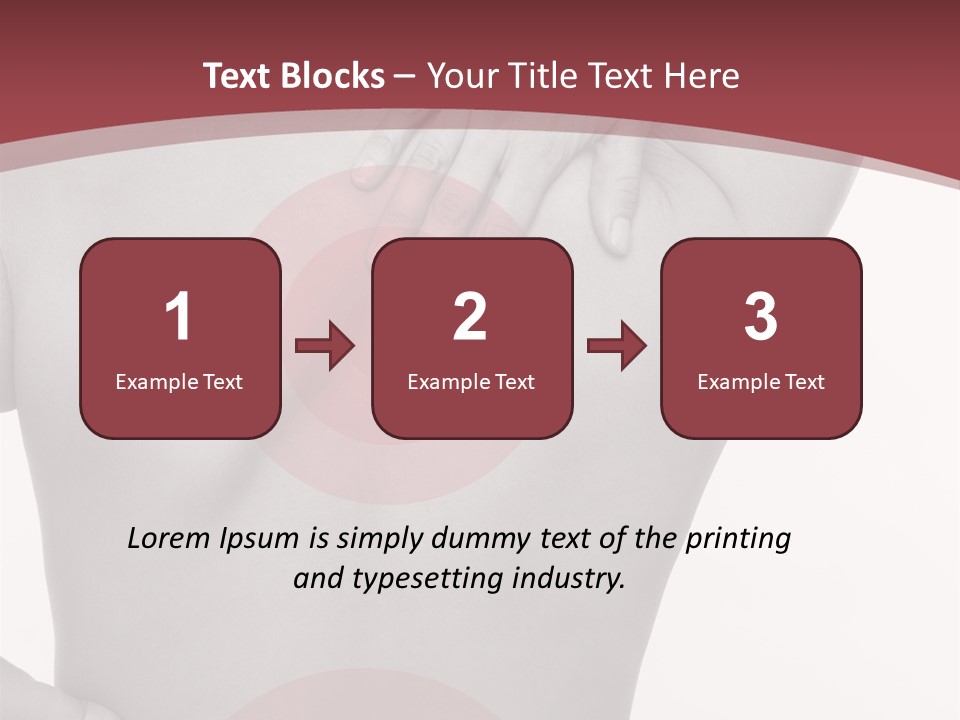 Text Blocks – Your Title Text Here

1
Example Text

2
Example Text

3
Example Text

Lorem Ipsum is simply dummy text of the printing and typesetting industry.